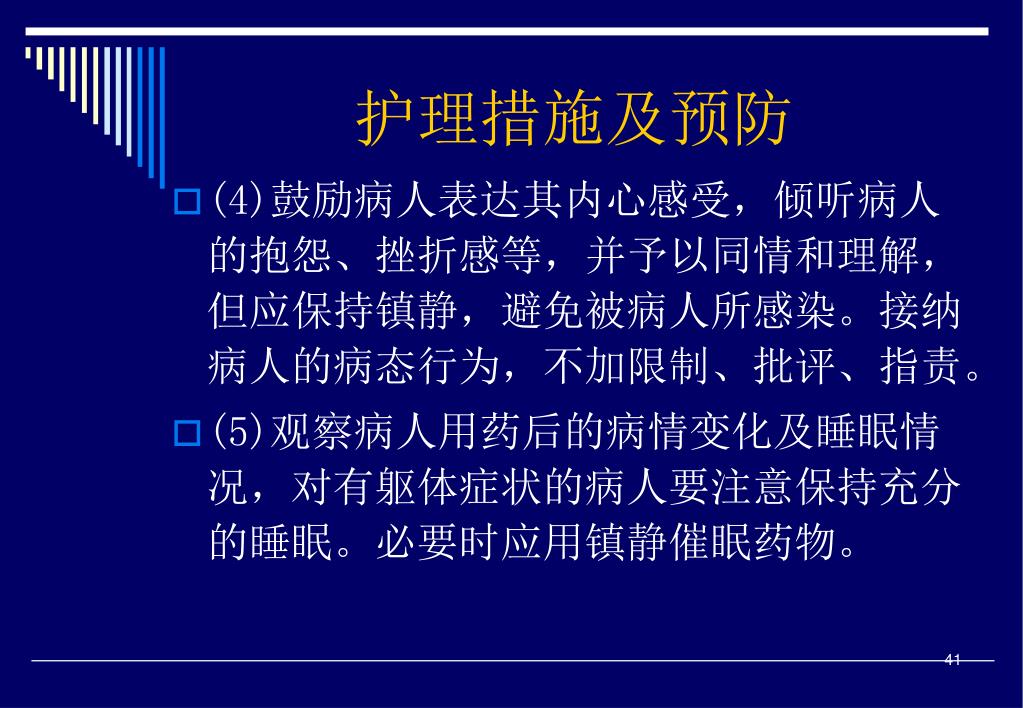 护理措施及预防

(4)鼓励病人表达其内心感受，倾听病人的抱怨、挫折感等，并予以同情和理解，但应保持镇静，避免被病人所感染。接纳病人的病态行为，不加限制、批评、指责。

(5)观察病人用药后的病情变化及睡眠情况，对有躯体症状的病人要注意保持充分的睡眠。必要时应用镇静催眠药物。

41